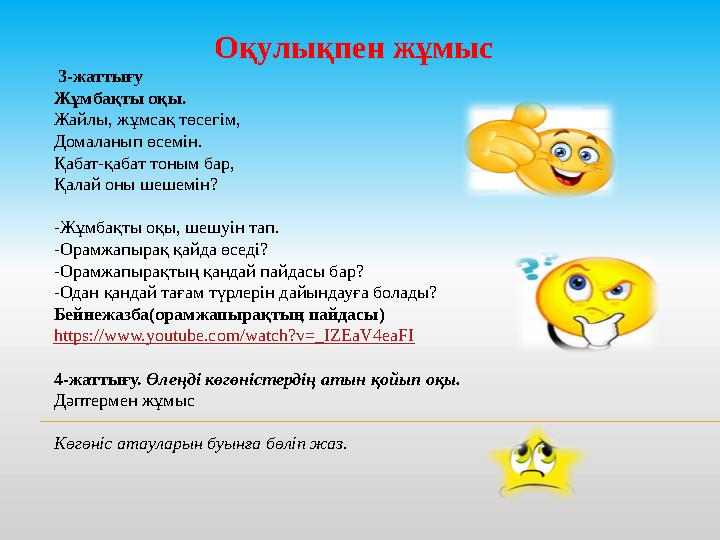 Оқулықпен жұмыс

3-жаттығу
Жұмбақты оқы.
Жайлы, жұмсақ төсегім,
Домаланып өсемін.
Қабат-қабат тоным бар,
Қалай оны шешемін?

-Жұмбақты оқы, шешуін тап.
-Орамжапырақ қайда өседі?
-Орамжапырақтың қандай пайдасы бар?
-Одан қандай тағам түрлерін дайындауға болады?
Бейнежазба(орамжапырақтың пайдасы)
https://www.youtube.com/watch?v=_IZEaV4eaFI

4-жаттығу. Өлеңді көгөністердің атын қойып оқы.
Дәптермен жұмыс

Көгөніс атауларын буынға бөліп жаз.